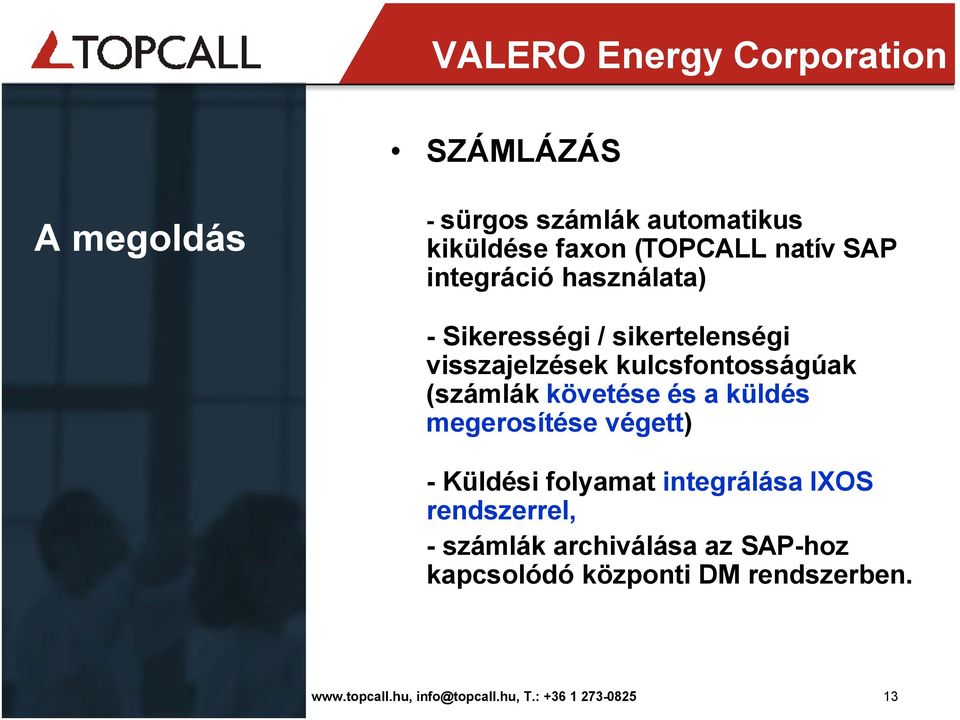 TOPCALL

VALERO Energy Corporation

A megoldás

• SZÁMLÁZÁS

- sürgos számlák automatikus kiküldése faxon (TOPCALL natív SAP integráció használata)

- Sikerességi / sikertelenségi visszajelzések kulcsfontosságúak (számlák követése és a küldés megerosítése végett)

- Küldési folyamat integrálása IXOS rendszerrel,

- számlák archiválása az SAP-hoz kapcsolódó központi DM rendszerben.

www.topcall.hu, info@topcall.hu, T.: +36 1 273-0825

13